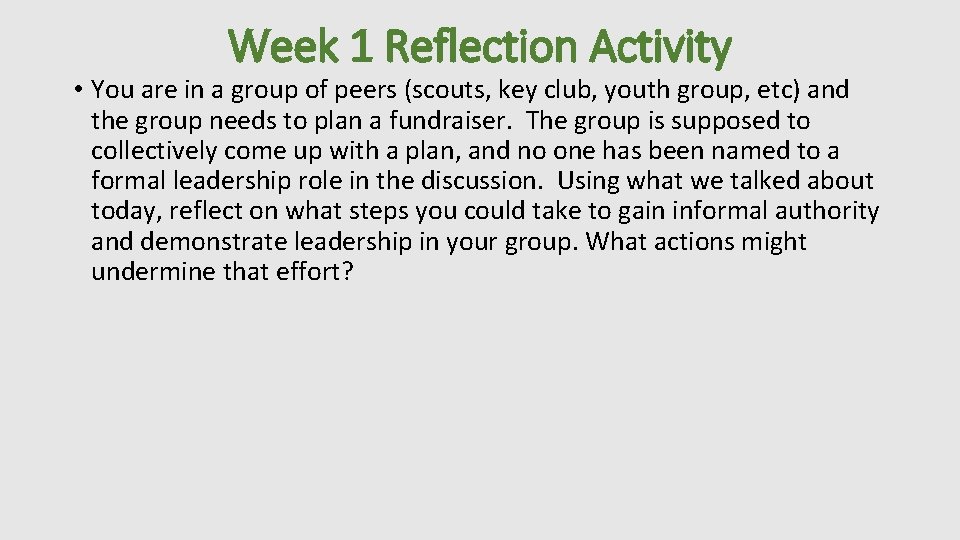 Week 1 Reflection Activity

• You are in a group of peers (scouts, key club, youth group, etc) and the group needs to plan a fundraiser. The group is supposed to collectively come up with a plan, and no one has been named to a formal leadership role in the discussion. Using what we talked about today, reflect on what steps you could take to gain informal authority and demonstrate leadership in your group. What actions might undermine that effort?